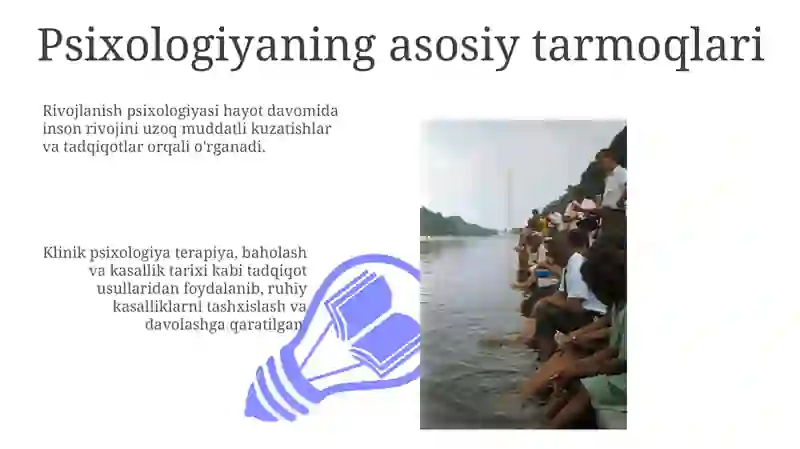 Psixologiyaning asosiy tarmoqlari

Rivojlanish psixologiyasi hayot davomida inson rivojini uzoq muddatli kuzatishlar va tadqiqotlar orqali o'rganadi.

Klinik psixologiya terapiya, baholash va kasallik tarixi kabi tadqiqot usullaridan foydalanib, ruhiy kasalliklarni tashxislash va davolashga qaratilgan